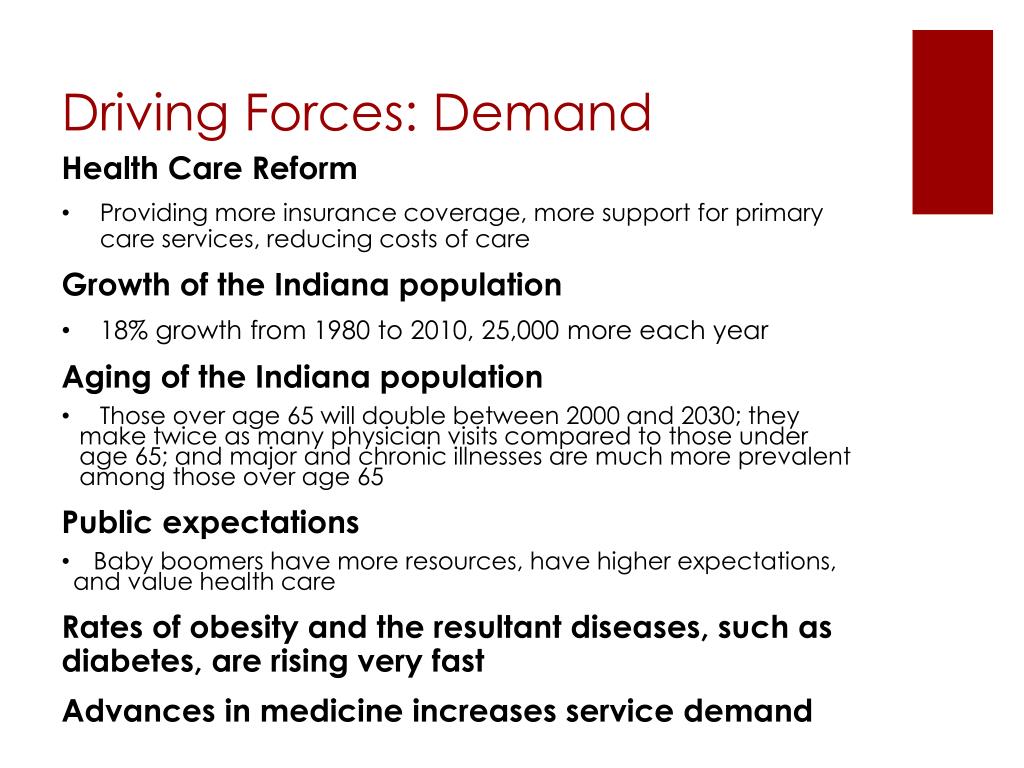 Driving Forces: Demand

Health Care Reform

• Providing more insurance coverage, more support for primary care services, reducing costs of care

Growth of the Indiana population

• 18% growth from 1980 to 2010, 25,000 more each year

Aging of the Indiana population

• Those over age 65 will double between 2000 and 2030; they make twice as many physician visits compared to those under age 65; and major and chronic illnesses are much more prevalent among those over age 65

Public expectations

• Baby boomers have more resources, have higher expectations, and value health care

Rates of obesity and the resultant diseases, such as diabetes, are rising very fast

Advances in medicine increases service demand